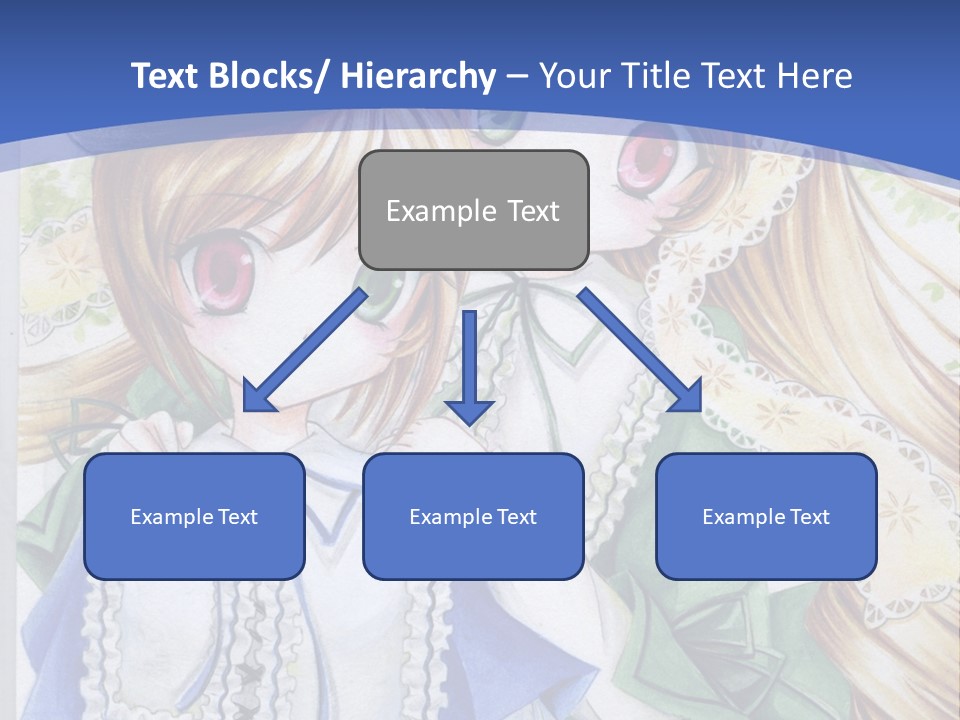 Text Blocks/ Hierarchy – Your Title Text Here

Example Text

Example Text

Example Text

Example Text